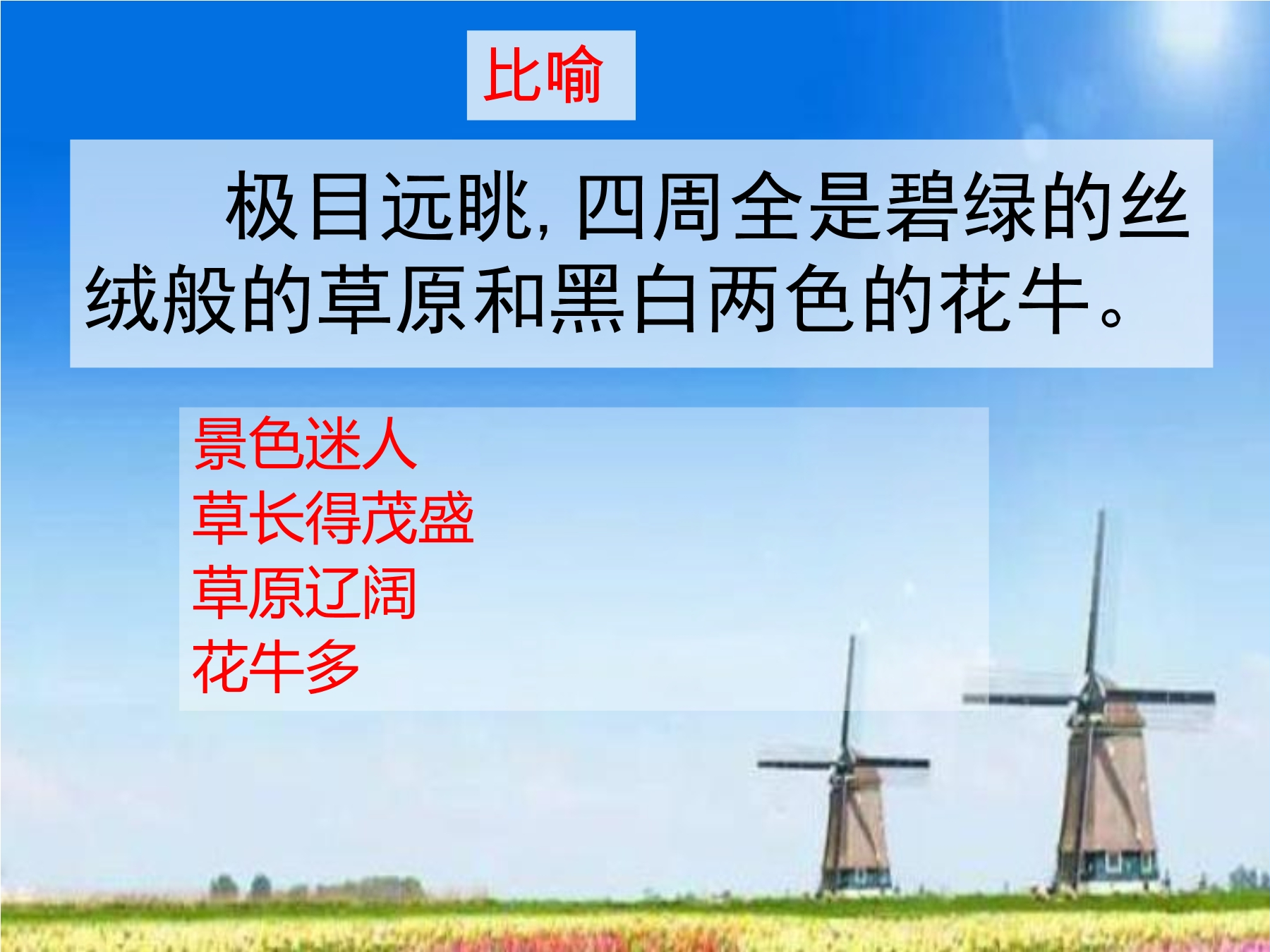 比喻

极目远眺，四周全是碧绿的丝绒般的草原和黑白两色的花牛。

景色迷人
草长得茂盛
草原辽阔
花牛多